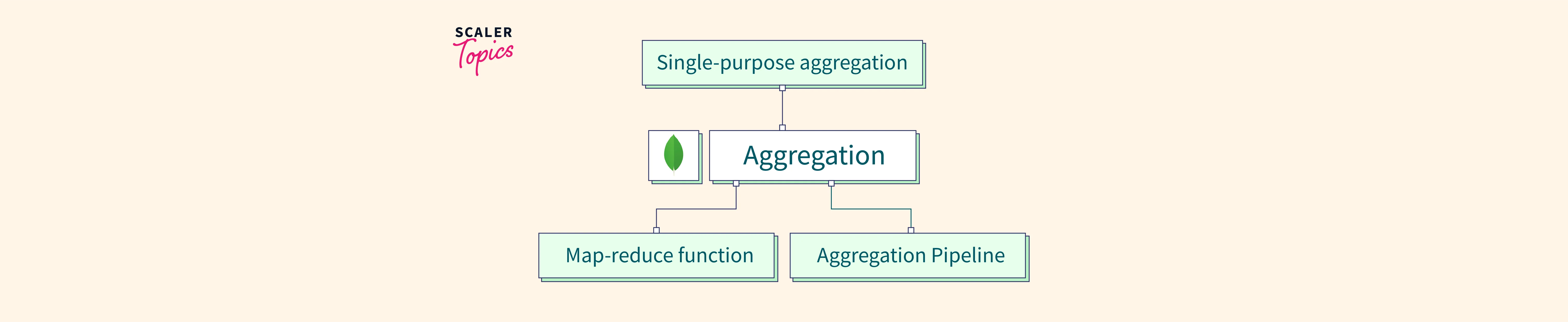 SCALER
Topics

Single-purpose aggregation

Aggregation

Map-reduce function

Aggregation Pipeline